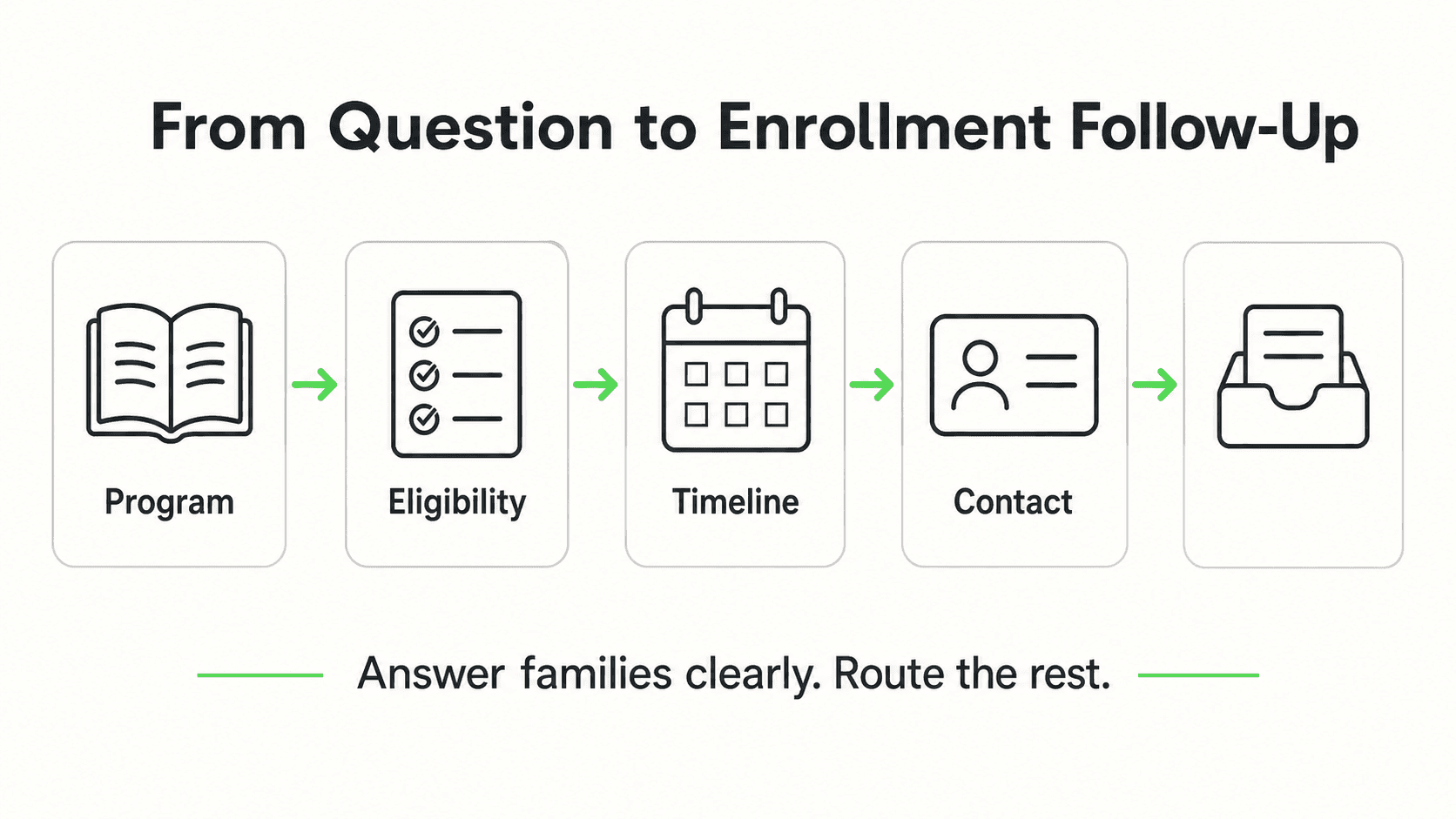 From Question to Enrollment Follow-Up

Program

Eligibility

Timeline

Contact

Answer families clearly. Route the rest.